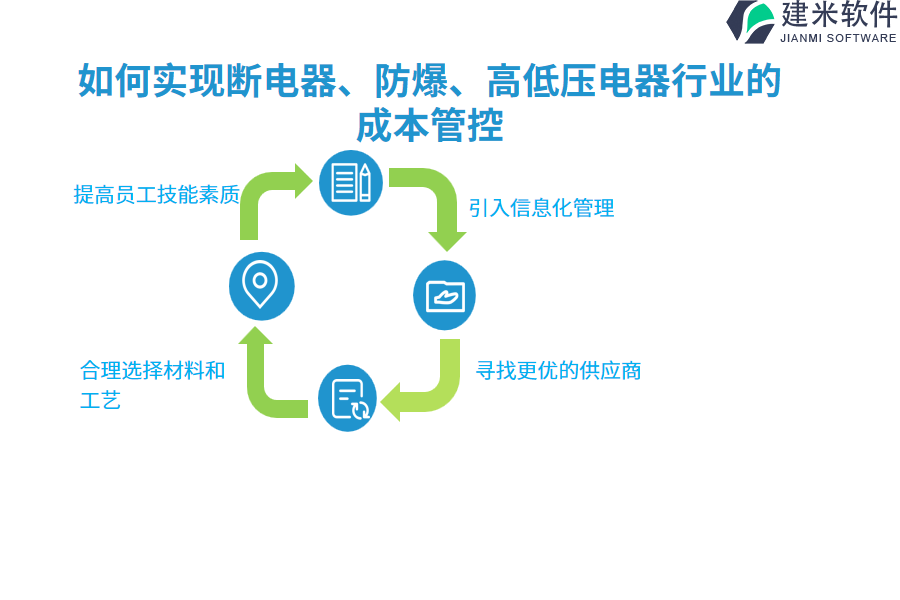 建米软件
JIANMI SOFTWARE

如何实现断电器、防爆、高低压电器行业的成本管控

提高员工技能素质

引入信息化管理

寻找更优的供应商

合理选择材料和工艺